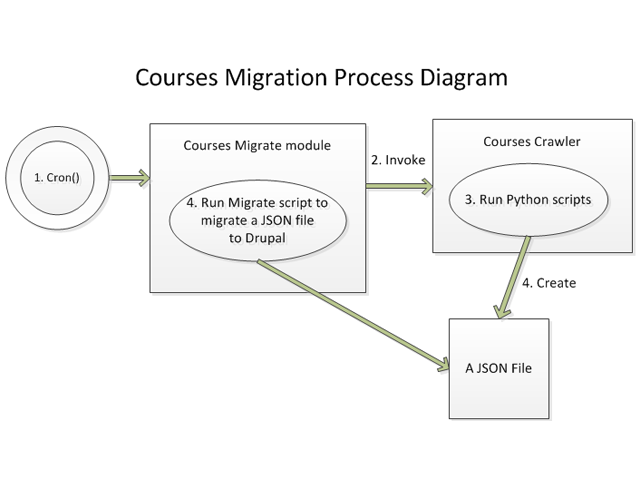 Courses Migration Process Diagram

1. Cron()

Courses Migrate module

4. Run Migrate script to migrate a JSON file to Drupal

2. Invoke

Courses Crawler

3. Run Python scripts

4. Create

A JSON File